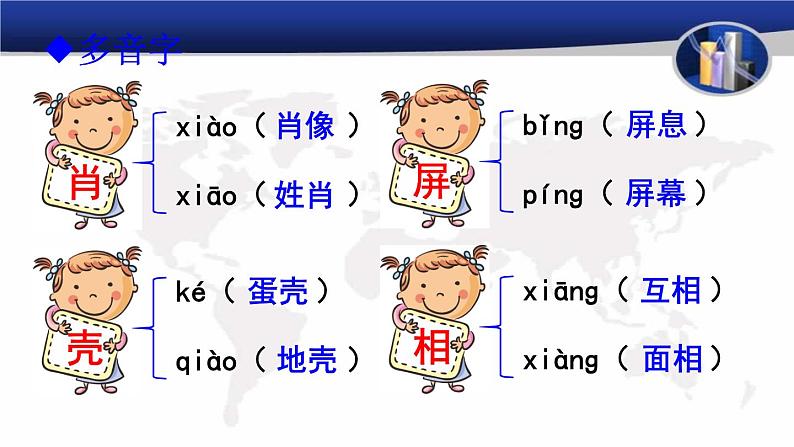 ◆多音字

肖
xiào（肖像）
xiāo（姓肖）

屏
bǐng（屏息）
píng（屏幕）

壳
ké（蛋壳）
qiào（地壳）

相
xiāng（互相）
xiàng（面相）